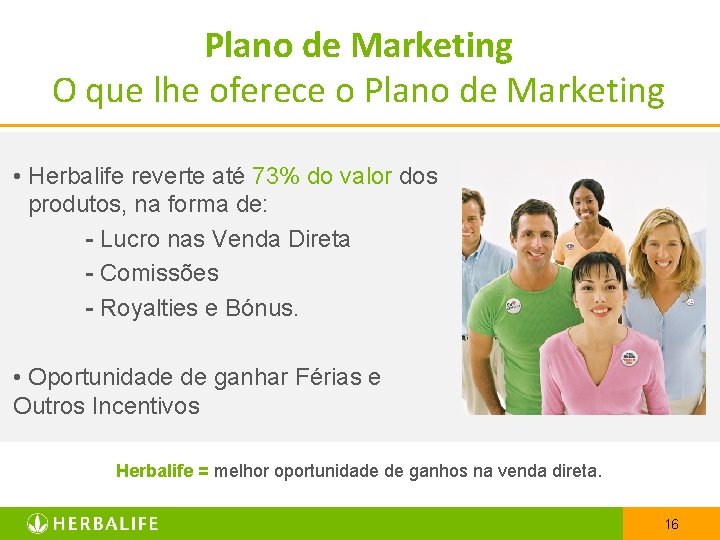 Plano de Marketing
O que lhe oferece o Plano de Marketing

• Herbalife reverte até 73% do valor dos produtos, na forma de:
- Lucro nas Venda Direta
- Comissões
- Royalties e Bónus.

• Oportunidade de ganhar Férias e Outros Incentivos

Herbalife = melhor oportunidade de ganhos na venda direta.

HERBALIFE

16